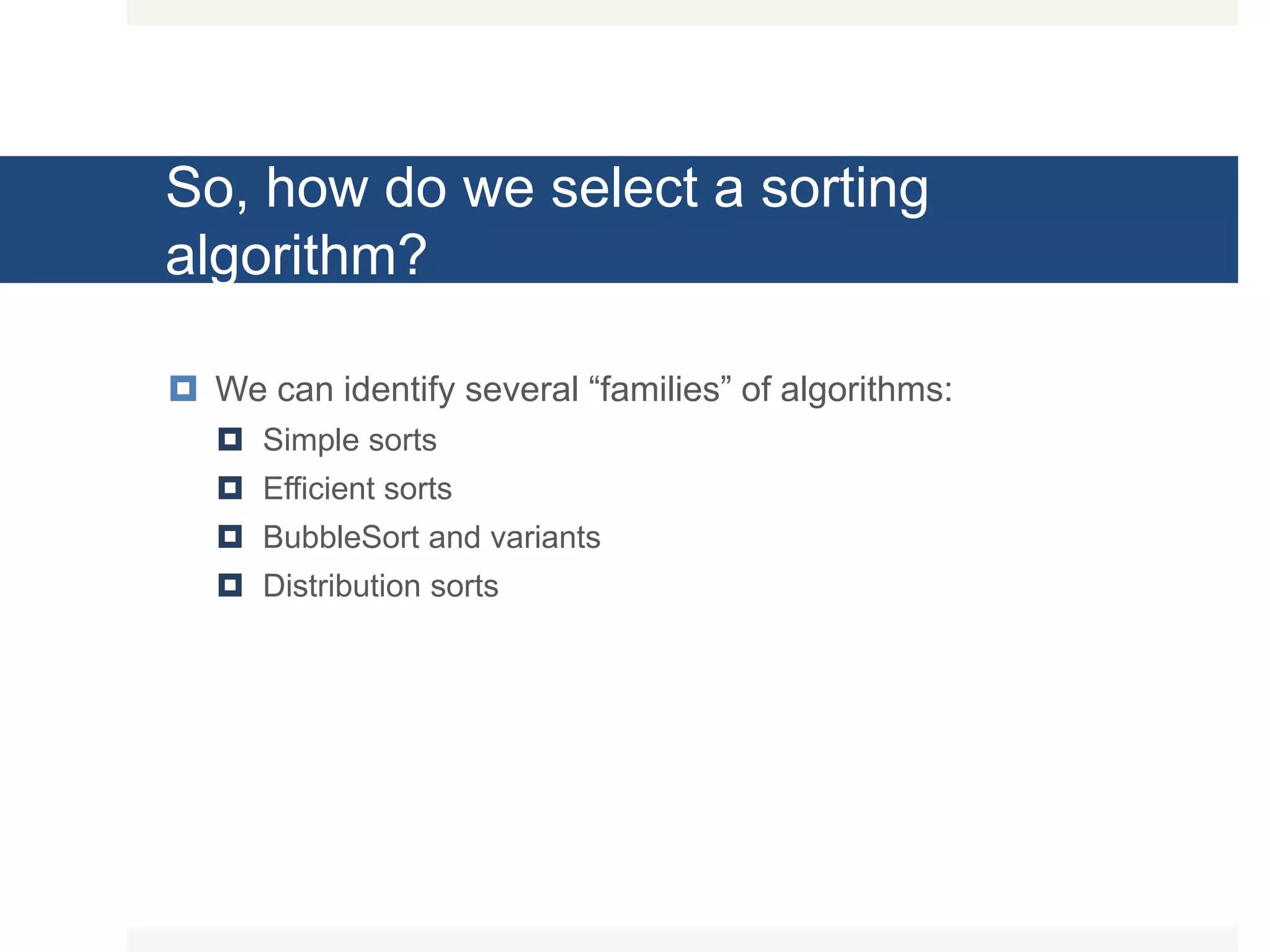 So, how do we select a sorting algorithm?

We can identify several “families” of algorithms:

Simple sorts

Efficient sorts

BubbleSort and variants

Distribution sorts